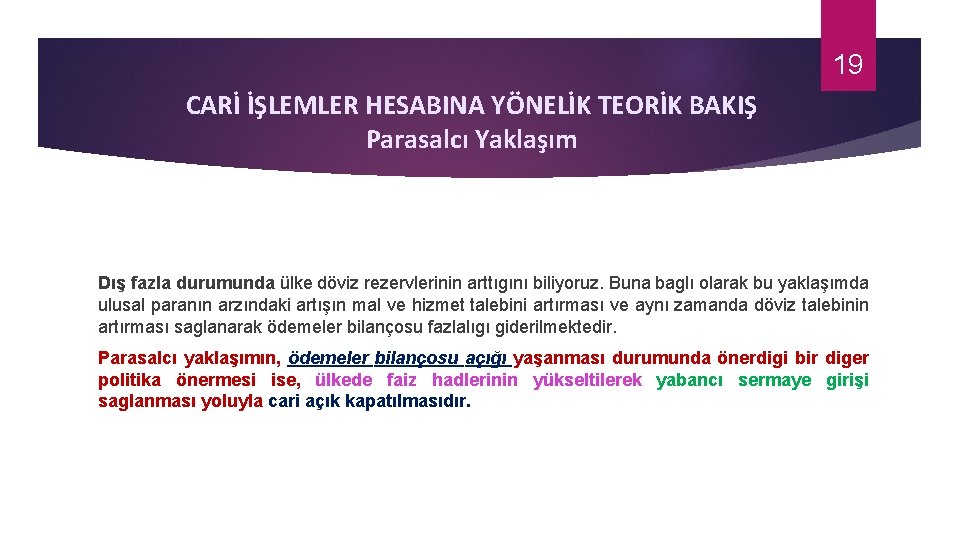 19

CARİ İŞLEMLER HESABINA YÖNELİK TEORİK BAKIŞ
Parasalcı Yaklaşım

Dış fazla durumunda ülke döviz rezervlerinin arttıgını biliyoruz. Buna baglı olarak bu yaklaşımda ulusal paranın arzındaki artışın mal ve hizmet talebini artırması ve aynı zamanda döviz talebinin artırması saglanarak ödemeler bilançosu fazlalıgı giderilmektedir.

Parasalcı yaklaşımın, ödemeler bilançosu açığı yaşanması durumunda önerdigi bir diger politika önermesi ise, ülkede faiz hadlerinin yükseltilerek yabancı sermaye girişi saglanması yoluyla cari açık kapatılmasıdır.